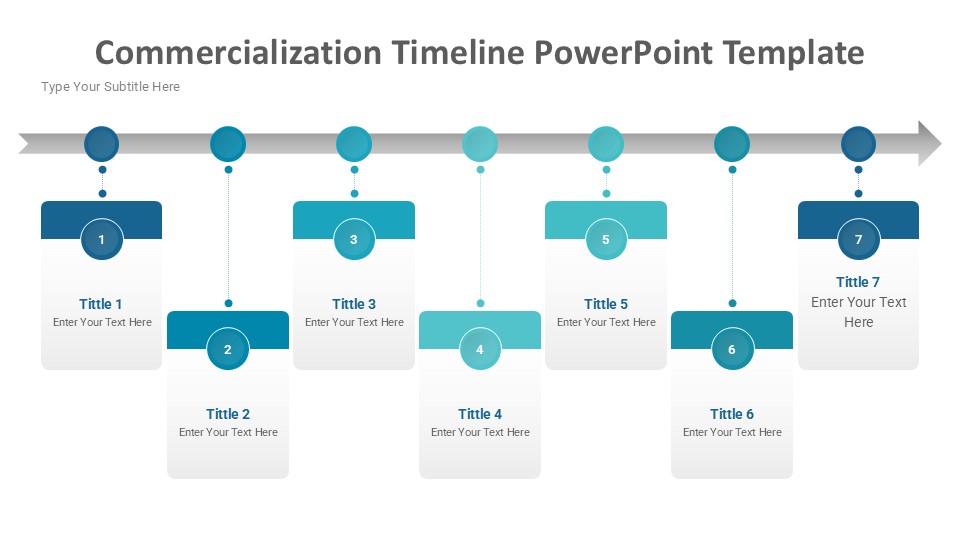 Commercialization Timeline PowerPoint Template

Type Your Subtitle Here

1
Tittle 1
Enter Your Text Here

2
Tittle 2
Enter Your Text Here

3
Tittle 3
Enter Your Text Here

4
Tittle 4
Enter Your Text Here

5
Tittle 5
Enter Your Text Here

6
Tittle 6
Enter Your Text Here

7
Tittle 7
Enter Your Text Here